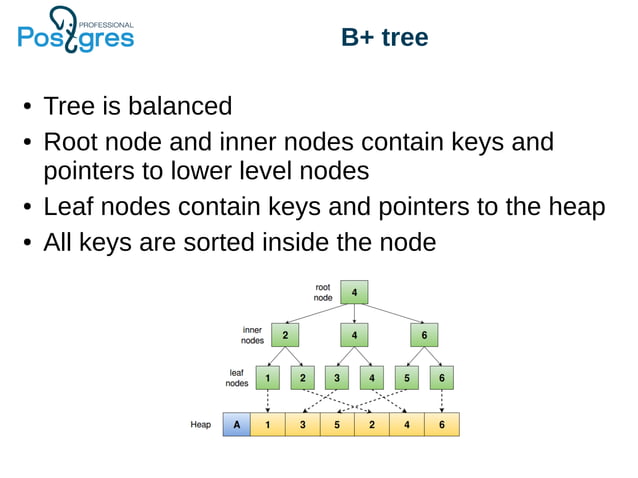 PROFESSIONAL Postgres

B+ tree

• Tree is balanced
• Root node and inner nodes contain keys and pointers to lower level nodes
• Leaf nodes contain keys and pointers to the heap
• All keys are sorted inside the node

root node
4

inner nodes
2
4
6

leaf nodes
1
2
3
4
5
6

Heap
A
1
3
5
2
4
6